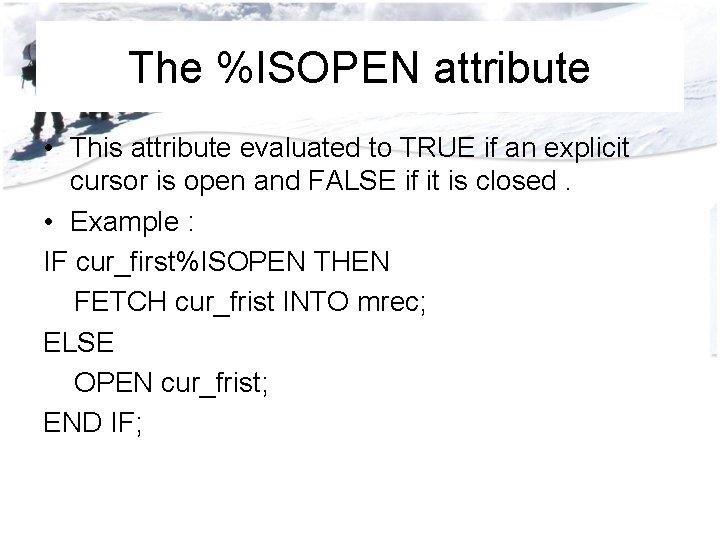 The %ISOPEN attribute

• This attribute evaluated to TRUE if an explicit cursor is open and FALSE if it is closed .

• Example :

IF cur_first%ISOPEN THEN
FETCH cur_frist INTO mrec;
ELSE
OPEN cur_frist;
END IF;